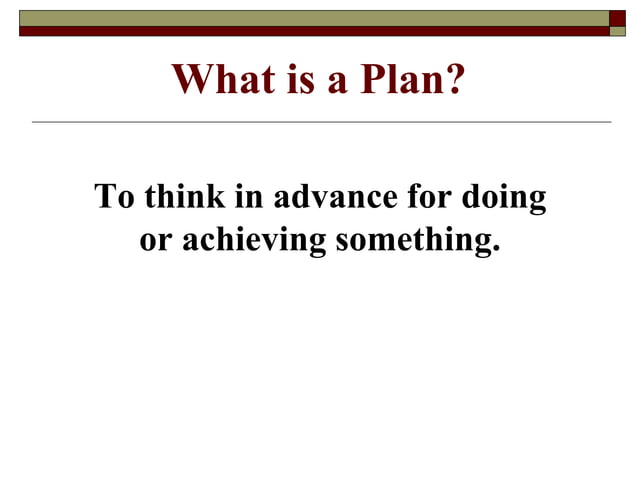 What is a Plan?

To think in advance for doing or achieving something.